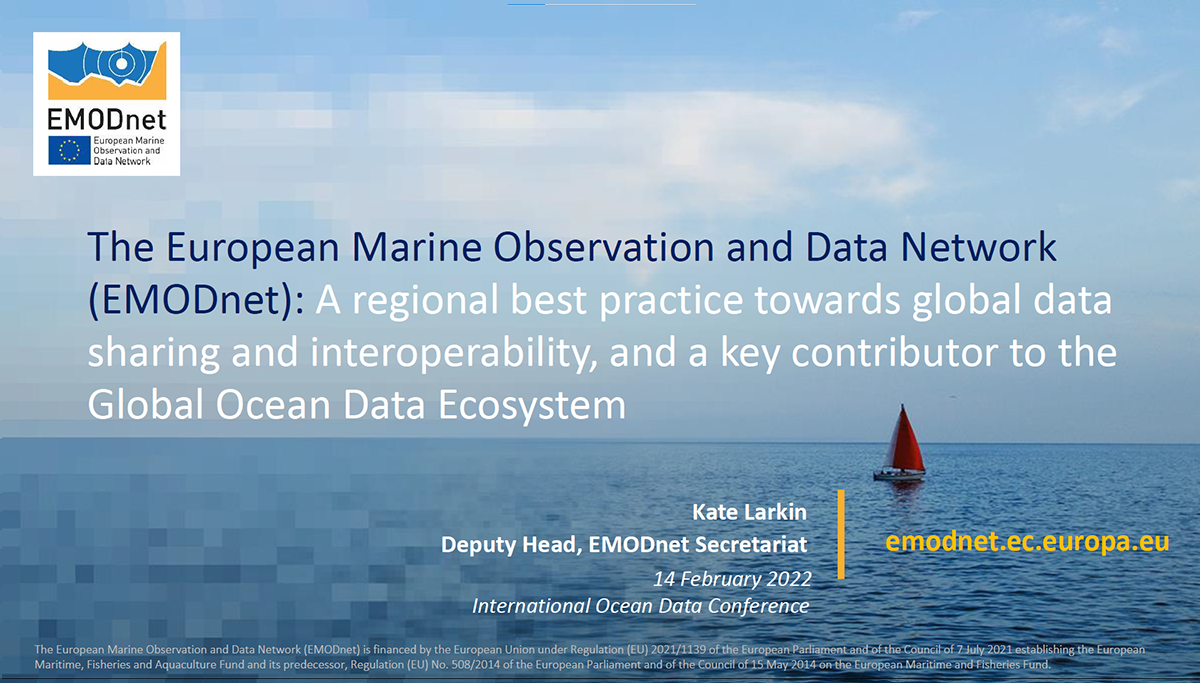 EMODnet
European Marine Observation and Data Network

The European Marine Observation and Data Network (EMODnet): A regional best practice towards global data sharing and interoperability, and a key contributor to the Global Ocean Data Ecosystem

Kate Larkin
Deputy Head, EMODnet Secretariat
14 February 2022
International Ocean Data Conference

emodnet.ec.europa.eu

The European Marine Observation and Data Network (EMODnet) is financed by the European Union under Regulation (EU) 2021/1139 of the European Parliament and of the Council of 7 July 2021 establishing the European Maritime, Fisheries and Aquaculture Fund and its predecessor, Regulation (EU) No. 508/2014 of the European Parliament and of the Council of 15 May 2014 on the European Maritime and Fisheries Fund.